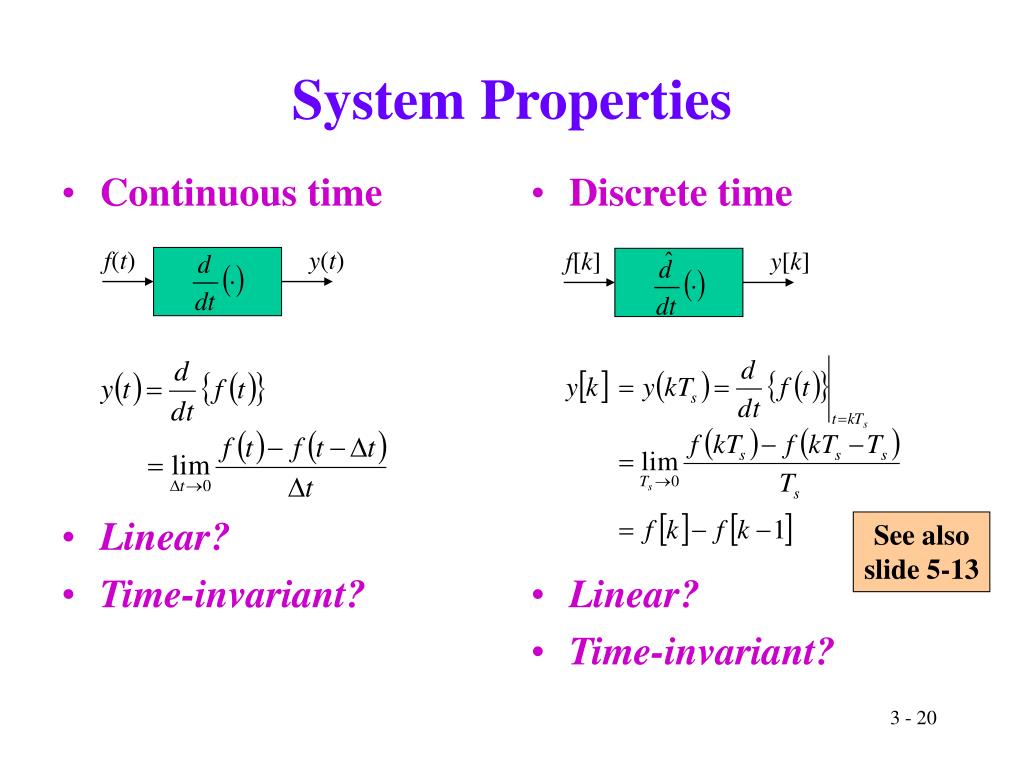 System Properties

• Continuous time

$f(t)$ $\frac{d}{dt}(\cdot)$ $y(t)$

$y(t) = \frac{d}{dt}\{f(t)\}$

$= \lim_{\Delta t \to 0} \frac{f(t) - f(t - \Delta t)}{\Delta t}$

• Linear?
• Time-invariant?

• Discrete time

$f[k]$ $\frac{\hat{d}}{dt}(\cdot)$ $y[k]$

$y[k] = y(kT_s) = \frac{d}{dt}\{f(t)\}\Big|_{t=kT_s}$

$= \lim_{T_s \to 0} \frac{f(kT_s) - f(kT_s - T_s)}{T_s}$

$= f[k] - f[k-1]$

See also slide 5-13

• Linear?
• Time-invariant?

3 - 20